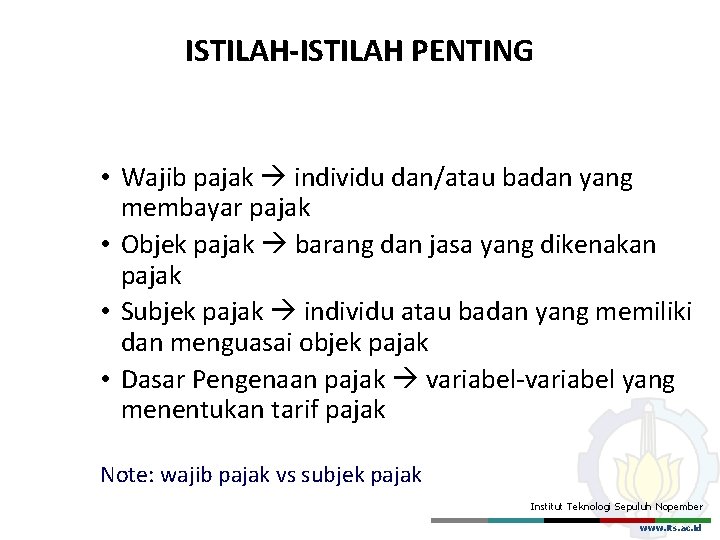 ISTILAH-ISTILAH PENTING

• Wajib pajak → individu dan/atau badan yang membayar pajak
• Objek pajak → barang dan jasa yang dikenakan pajak
• Subjek pajak → individu atau badan yang memiliki dan menguasai objek pajak
• Dasar Pengenaan pajak → variabel-variabel yang menentukan tarif pajak

Note: wajib pajak vs subjek pajak

Institut Teknologi Sepuluh Nopember
www.its.ac.id